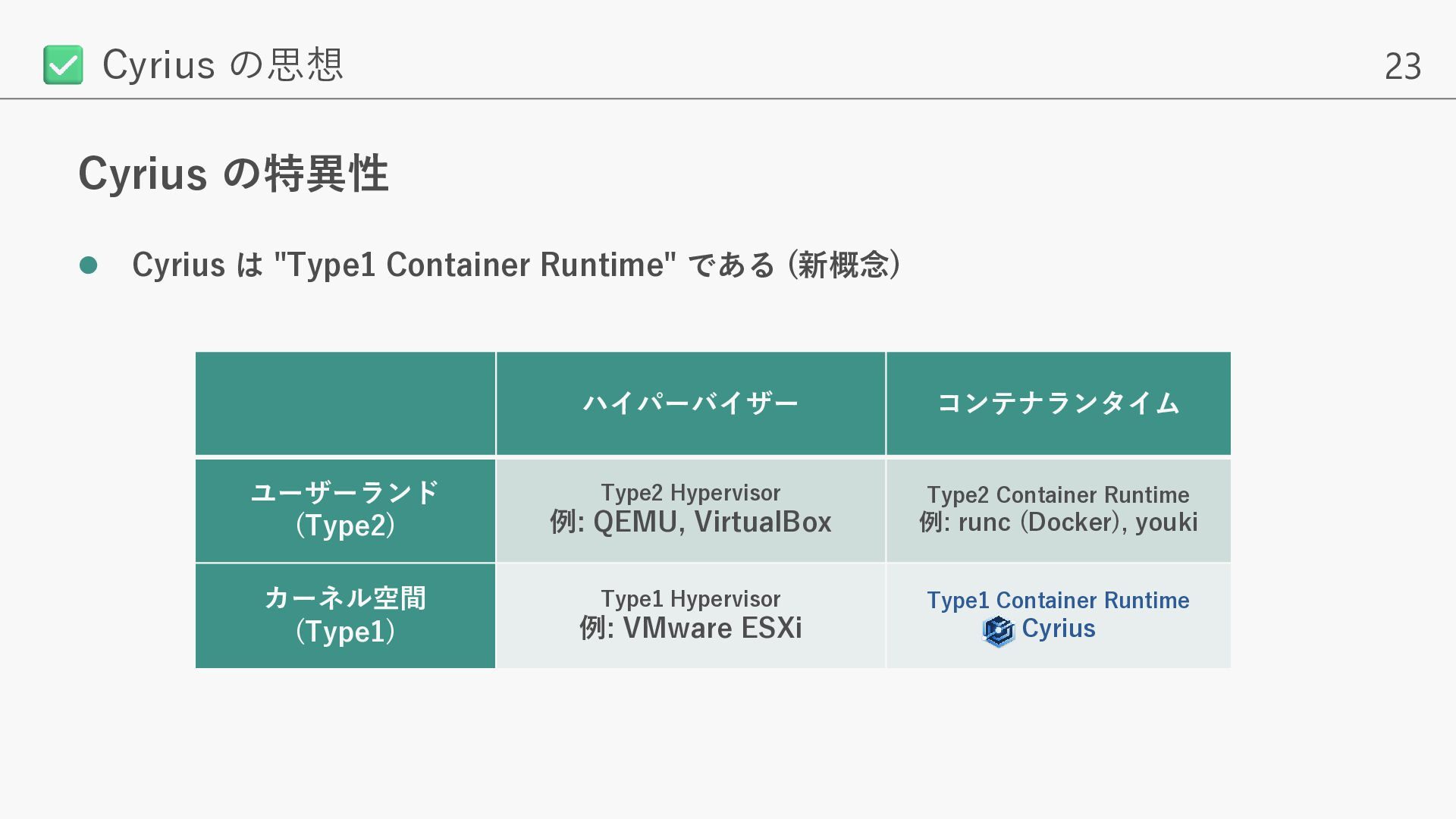 Cyrius の思想

23

Cyrius の特異性

● Cyrius は "Type1 Container Runtime" である (新概念)

| | ハイパーバイザー | コンテナランタイム |
|---|---|---|
| ユーザーランド (Type2) | Type2 Hypervisor 例: QEMU, VirtualBox | Type2 Container Runtime 例: runc (Docker), youki |
| カーネル空間 (Type1) | Type1 Hypervisor 例: VMware ESXi | Type1 Container Runtime Cyrius |